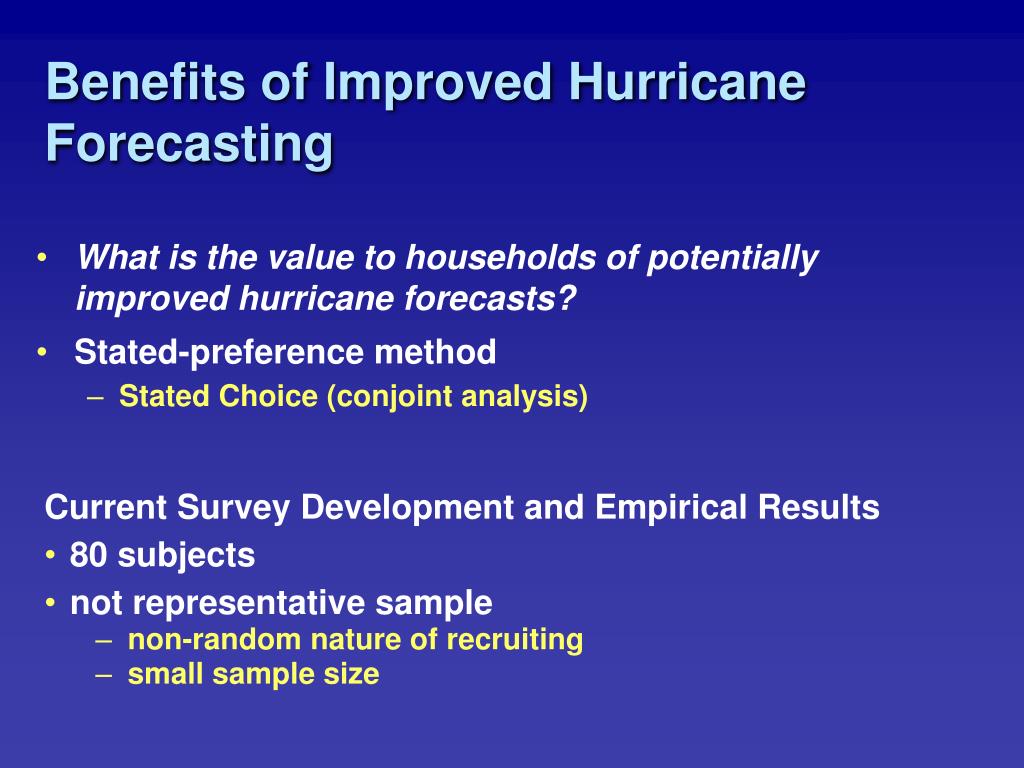 Benefits of Improved Hurricane Forecasting

• What is the value to households of potentially improved hurricane forecasts?
• Stated-preference method
– Stated Choice (conjoint analysis)

Current Survey Development and Empirical Results
• 80 subjects
• not representative sample
– non-random nature of recruiting
– small sample size